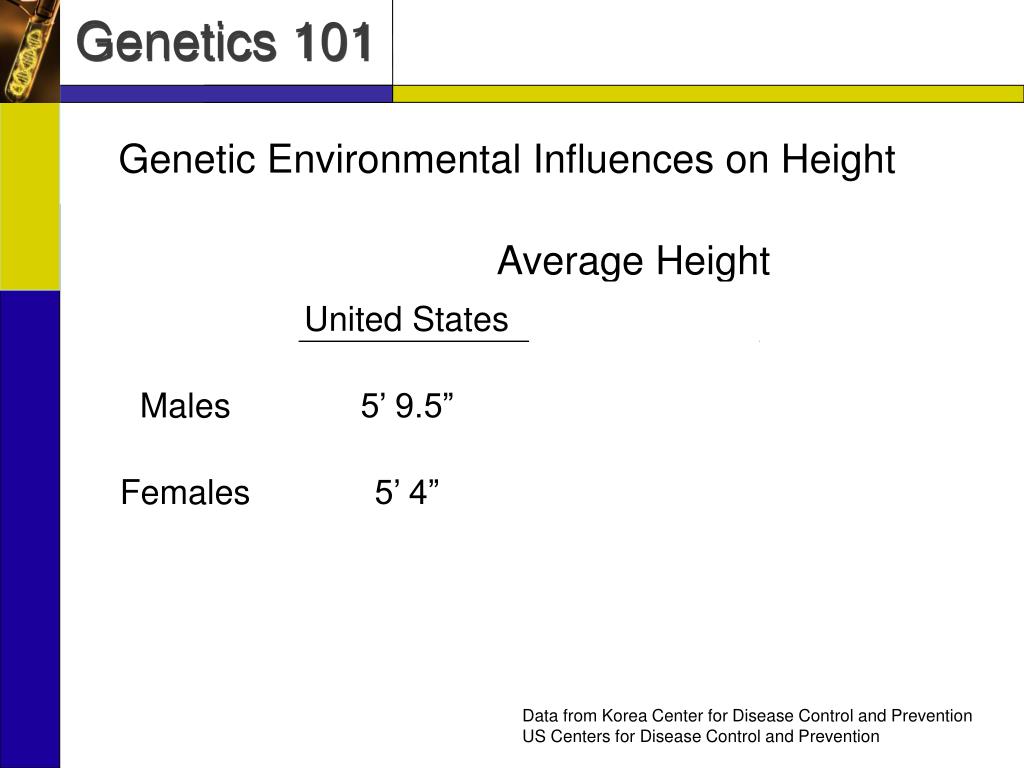 Genetics 101

Genetic Environmental Influences on Height

Average Height

|  | United States |
|---|---|
| Males | 5’ 9.5” |
| Females | 5’ 4” |

Data from Korea Center for Disease Control and Prevention
US Centers for Disease Control and Prevention